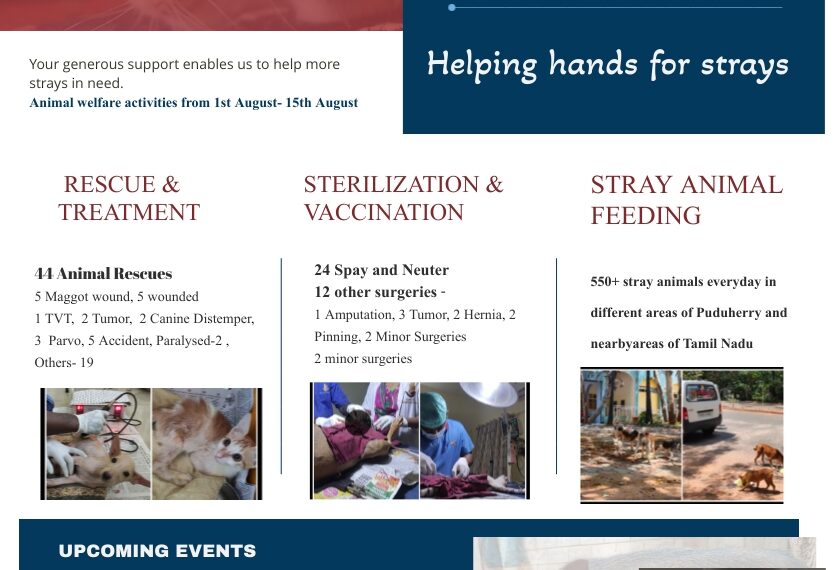 Your generous support enables us to help more strays in need.
Animal welfare activities from 1st August- 15th August

Helping hands for strays

RESCUE & TREATMENT

44 Animal Rescues
5 Maggot wound, 5 wounded
1 TVT, 2 Tumor, 2 Canine Distemper, 3 Parvo, 5 Accident, Paralysed-2 , Others- 19

STERILIZATION & VACCINATION

24 Spay and Neuter
12 other surgeries -
1 Amputation, 3 Tumor, 2 Hernia, 2 Pinning, 2 Minor Surgeries
2 minor surgeries

STRAY ANIMAL FEEDING

550+ stray animals everyday in different areas of Puduherry and nearbyareas of Tamil Nadu

UPCOMING EVENTS